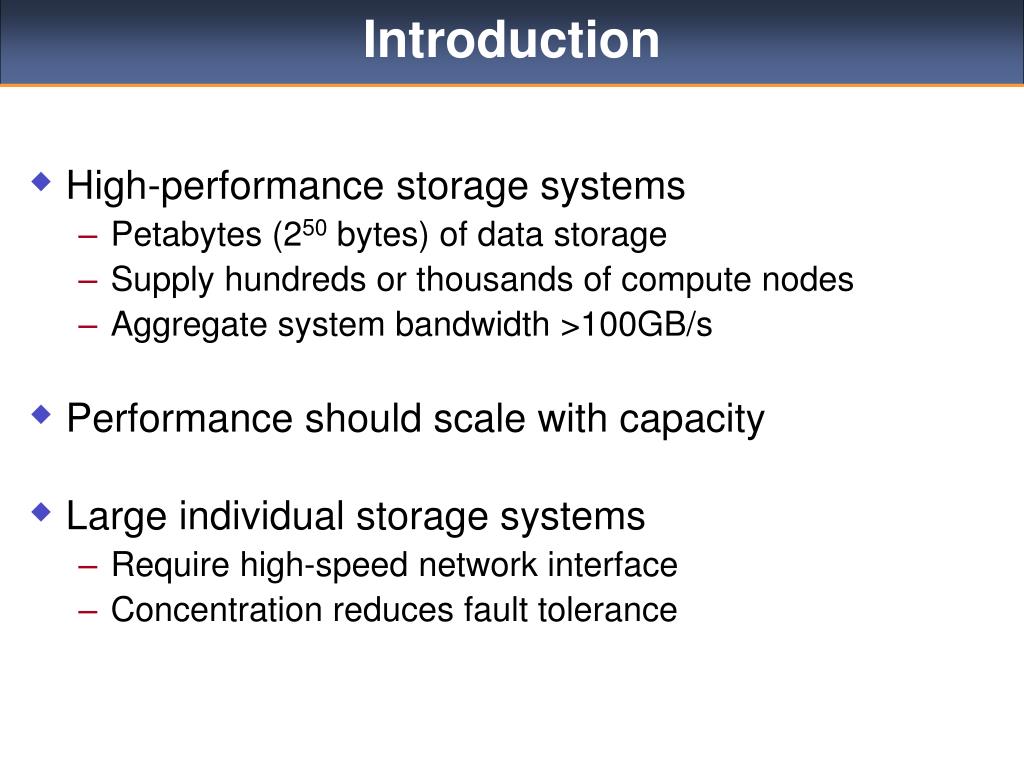 Introduction

◆ High-performance storage systems
– Petabytes ($2^{50}$ bytes) of data storage
– Supply hundreds or thousands of compute nodes
– Aggregate system bandwidth >100GB/s

◆ Performance should scale with capacity

◆ Large individual storage systems
– Require high-speed network interface
– Concentration reduces fault tolerance